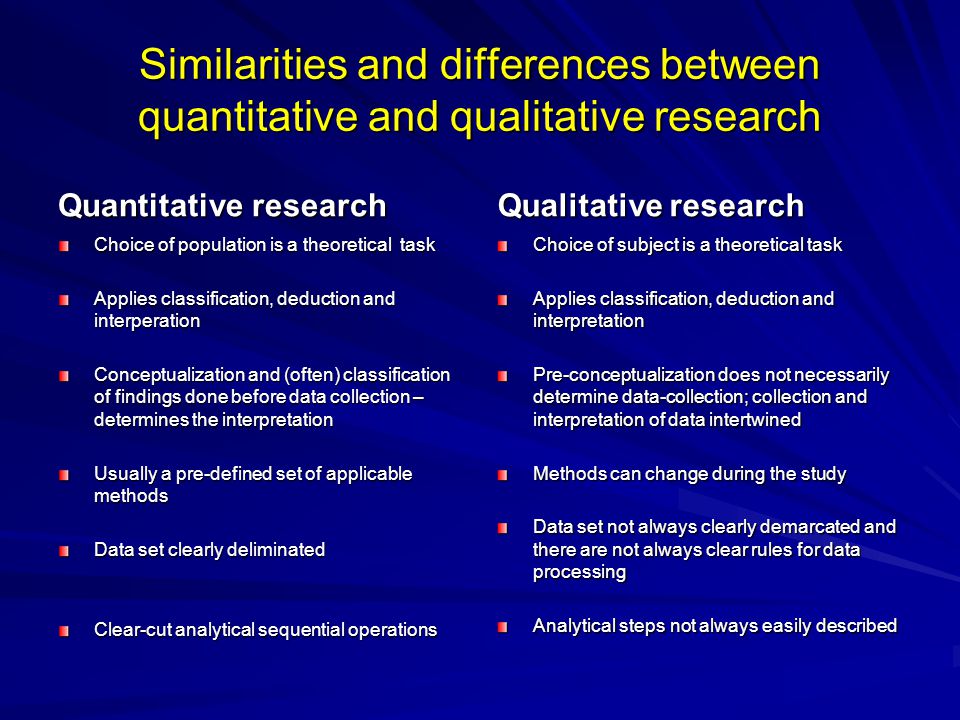 Similarities and differences between quantitative and qualitative research

Quantitative research

Choice of population is a theoretical task

Applies classification, deduction and interperation

Conceptualization and (often) classification of findings done before data collection – determines the interpretation

Usually a pre-defined set of applicable methods

Data set clearly deliminated

Clear-cut analytical sequential operations

Qualitative research

Choice of subject is a theoretical task

Applies classification, deduction and interpretation

Pre-conceptualization does not necessarily determine data-collection; collection and interpretation of data intertwined

Methods can change during the study

Data set not always clearly demarcated and there are not always clear rules for data processing

Analytical steps not always easily described